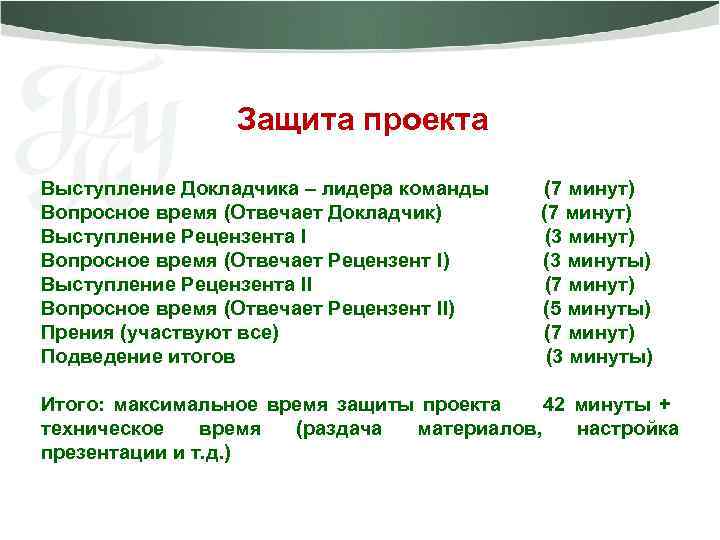 Защита проекта

Выступление Докладчика – лидера команды (7 минут)
Вопросное время (Отвечает Докладчик) (7 минут)
Выступление Рецензента I (3 минут)
Вопросное время (Отвечает Рецензент I) (3 минуты)
Выступление Рецензента II (7 минут)
Вопросное время (Отвечает Рецензент II) (5 минуты)
Прения (участвуют все) (7 минут)
Подведение итогов (3 минуты)

Итого: максимальное время защиты проекта 42 минуты + техническое время (раздача материалов, настройка презентации и т.д.)